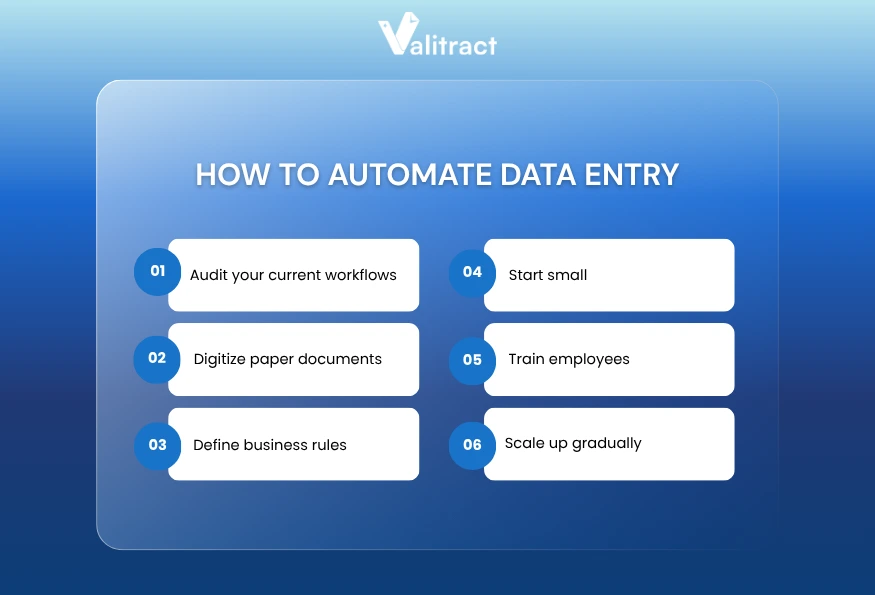 Valitract

HOW TO AUTOMATE DATA ENTRY

01 Audit your current workflows

02 Digitize paper documents

03 Define business rules

04 Start small

05 Train employees

06 Scale up gradually